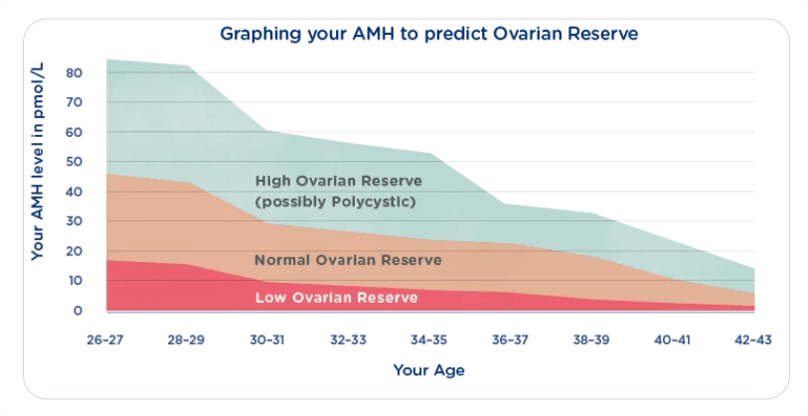 Graphing your AMH to predict Ovarian Reserve

Your AMH level in pmol/L

80
70
60
50
40
30
20
10
0

High Ovarian Reserve (possibly Polycystic)

Normal Ovarian Reserve

Low Ovarian Reserve

26-27
28-29
30-31
32-33
34-35
36-37
38-39
40-41
42-43

Your Age